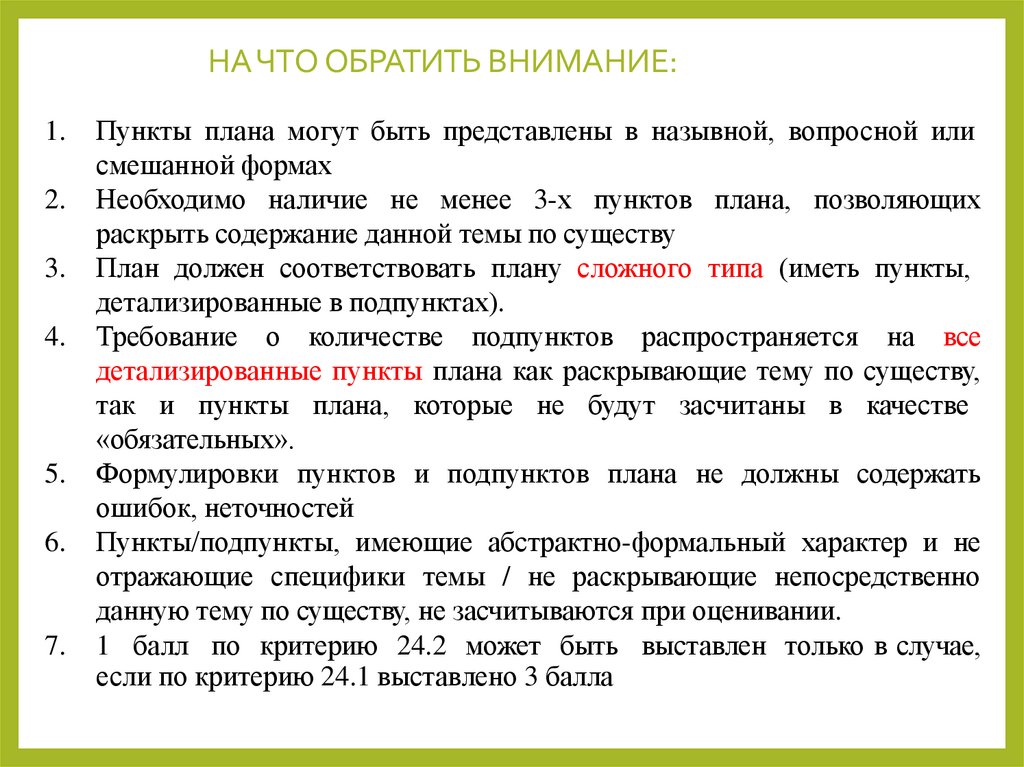 НА ЧТО ОБРАТИТЬ ВНИМАНИЕ:

1. Пункты плана могут быть представлены в назывной, вопросной или смешанной формах
2. Необходимо наличие не менее 3-х пунктов плана, позволяющих раскрыть содержание данной темы по существу
3. План должен соответствовать плану сложного типа (иметь пункты, детализированные в подпунктах).
4. Требование о количестве подпунктов распространяется на все детализированные пункты плана как раскрывающие тему по существу, так и пункты плана, которые не будут засчитаны в качестве «обязательных».
5. Формулировки пунктов и подпунктов плана не должны содержать ошибок, неточностей
6. Пункты/подпункты, имеющие абстрактно-формальный характер и не отражающие специфики темы / не раскрывающие непосредственно данную тему по существу, не засчитываются при оценивании.
7. 1 балл по критерию 24.2 может быть выставлен только в случае, если по критерию 24.1 выставлено 3 балла